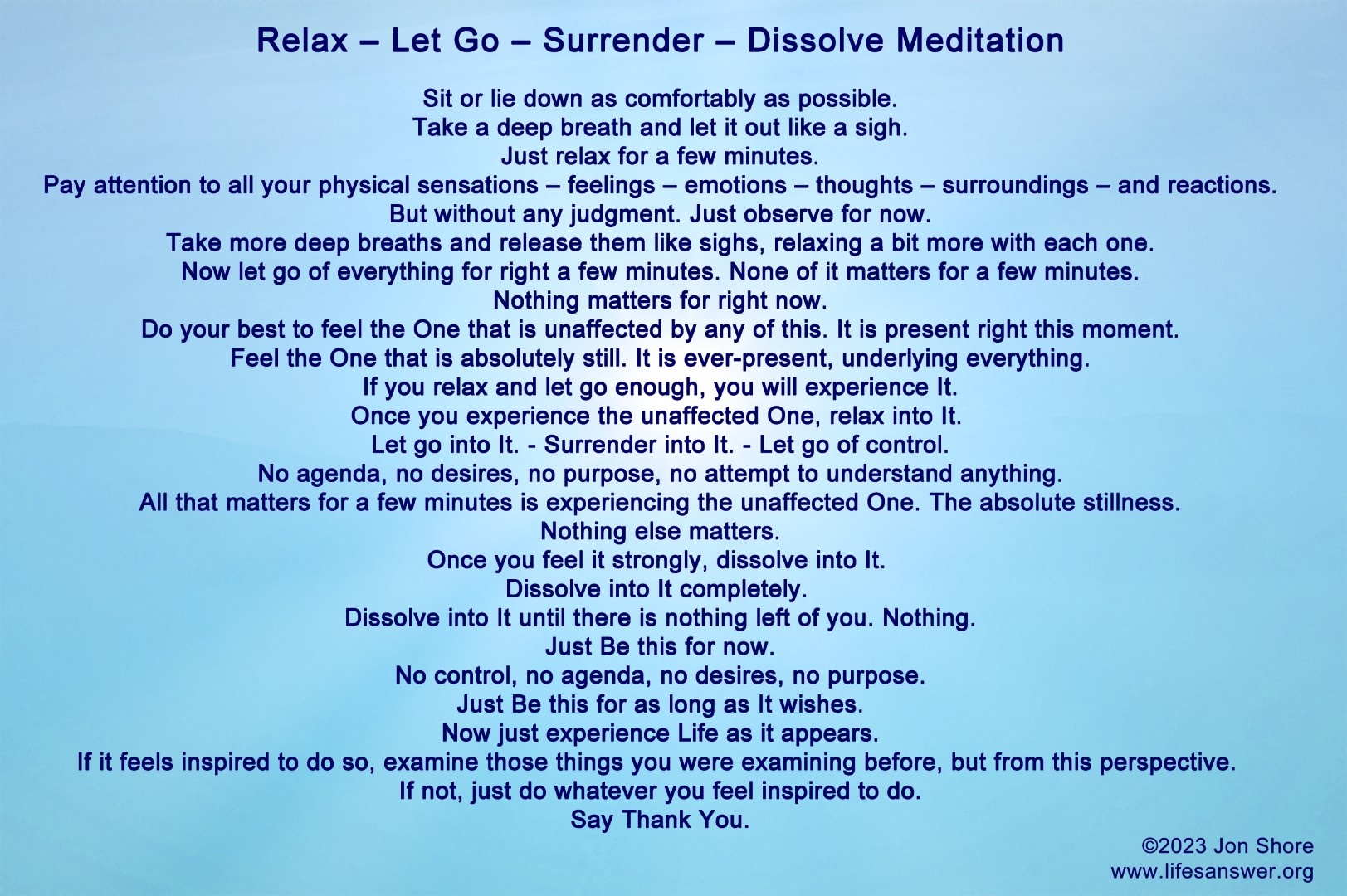 Relax – Let Go – Surrender – Dissolve Meditation

Sit or lie down as comfortably as possible.
Take a deep breath and let it out like a sigh.
Just relax for a few minutes.
Pay attention to all your physical sensations – feelings – emotions – thoughts – surroundings – and reactions.
But without any judgment. Just observe for now.
Take more deep breaths and release them like sighs, relaxing a bit more with each one.
Now let go of everything for right a few minutes. None of it matters for a few minutes.
Nothing matters for right now.
Do your best to feel the One that is unaffected by any of this. It is present right this moment.
Feel the One that is absolutely still. It is ever-present, underlying everything.
If you relax and let go enough, you will experience It.
Once you experience the unaffected One, relax into It.
Let go into It. - Surrender into It. - Let go of control.
No agenda, no desires, no purpose, no attempt to understand anything.
All that matters for a few minutes is experiencing the unaffected One. The absolute stillness.
Nothing else matters.
Once you feel it strongly, dissolve into It.
Dissolve into It completely.
Dissolve into It until there is nothing left of you. Nothing.
Just Be this for now.
No control, no agenda, no desires, no purpose.
Just Be this for as long as It wishes.
Now just experience Life as it appears.
If it feels inspired to do so, examine those things you were examining before, but from this perspective.
If not, just do whatever you feel inspired to do.
Say Thank You.

©2023 Jon Shore
www.lifesanswer.org